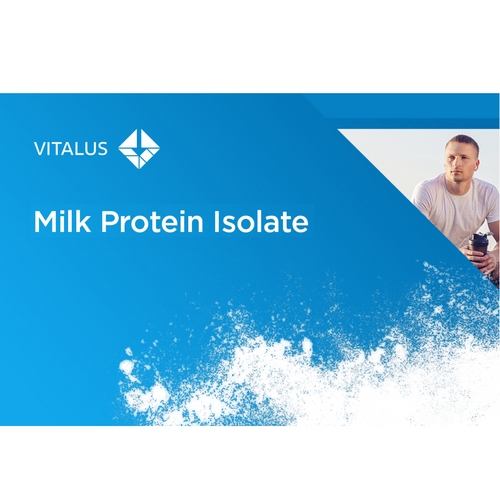 VITALUS

Milk Protein Isolate